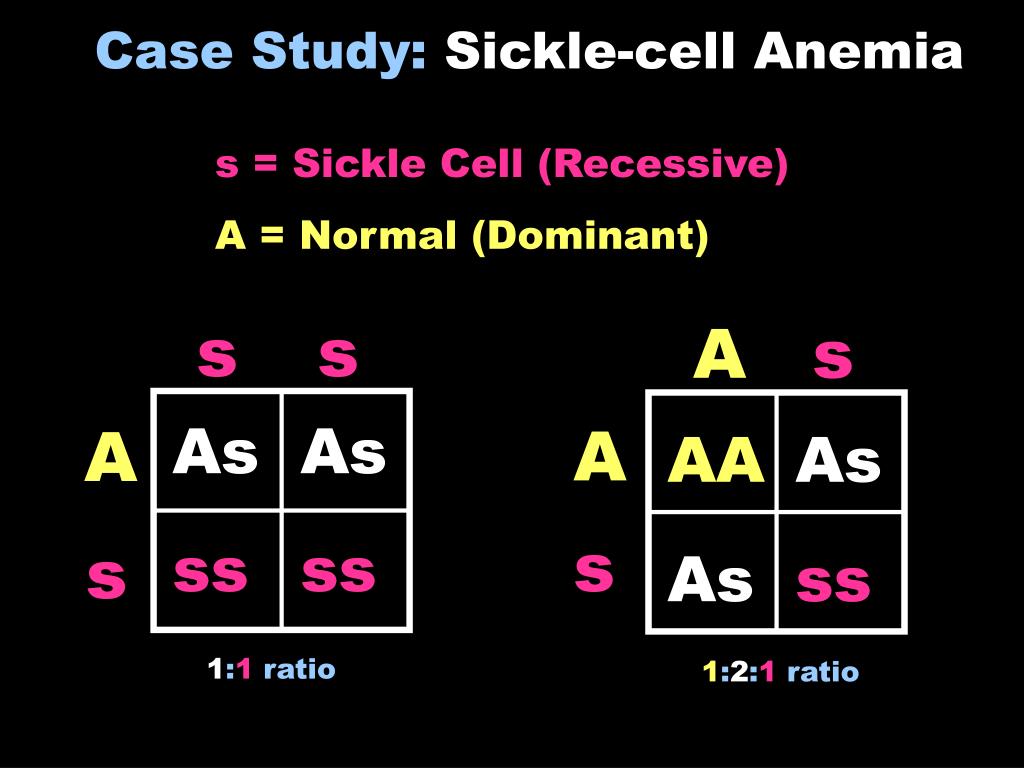 Case Study: Sickle-cell Anemia

s = Sickle Cell (Recessive)

A = Normal (Dominant)

|   | s | s |
|---|---|---|
| A | As | As |
| s | ss | ss |

1:1 ratio

|   | A | s |
|---|---|---|
| A | AA | As |
| s | As | ss |

1:2:1 ratio